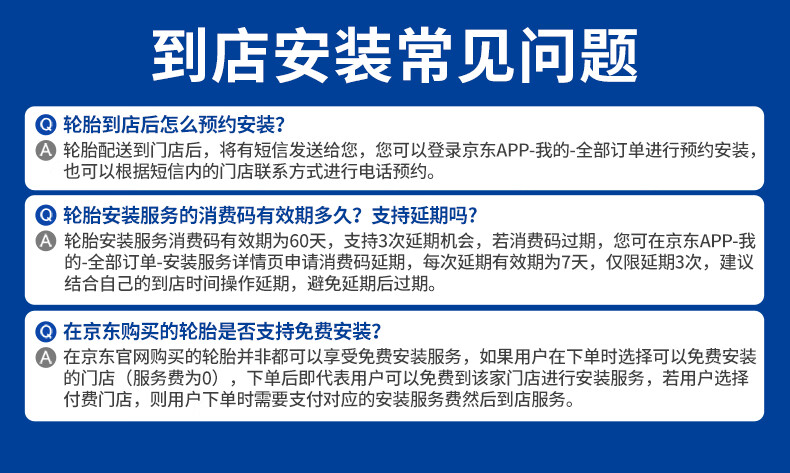 到店安装常见问题

Q 轮胎到店后怎么预约安装？
A 轮胎配送到门店后，将有短信发送给您，您可以登录京东APP-我的-全部订单进行预约安装，也可以根据短信内的门店联系方式进行电话预约。

Q 轮胎安装服务的消费码有效期多久？支持延期吗？
A 轮胎安装服务消费码有效期为60天，支持3次延期机会，若消费码过期，您可在京东APP-我的-全部订单-安装服务详情页申请消费码延期，每次延期有效期为7天，仅限延期3次，建议结合自己的到店时间操作延期，避免延期后过期。

Q 在京东购买的轮胎是否支持免费安装？
A 在京东官网购买的轮胎并非都可以享受免费安装服务，如果用户在下单时选择可以免费安装的门店（服务费为0），下单后即代表用户可以免费到该家门店进行安装服务，若用户选择付费门店，则用户下单时需要支付对应的安装服务费然后到店服务。